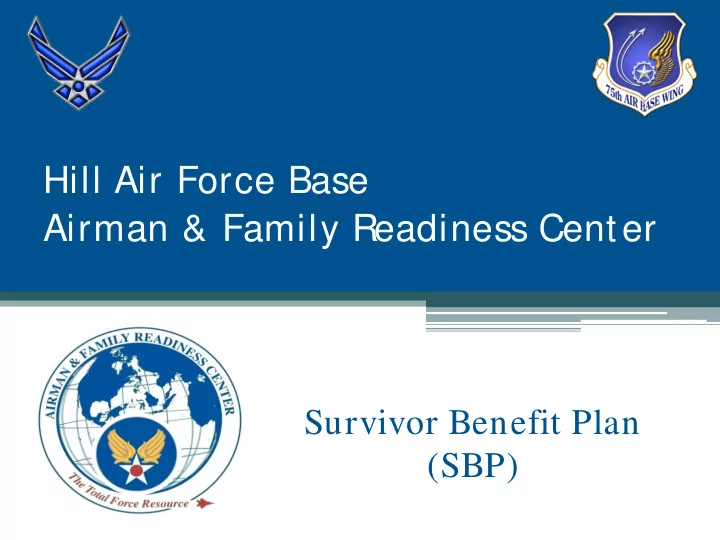 75th AIR BASE WING

Hill Air Force Base
Airman & Family Readiness Center

AIRMAN & FAMILY READINESS CENTER
The Total Force Resource

Survivor Benefit Plan
(SBP)